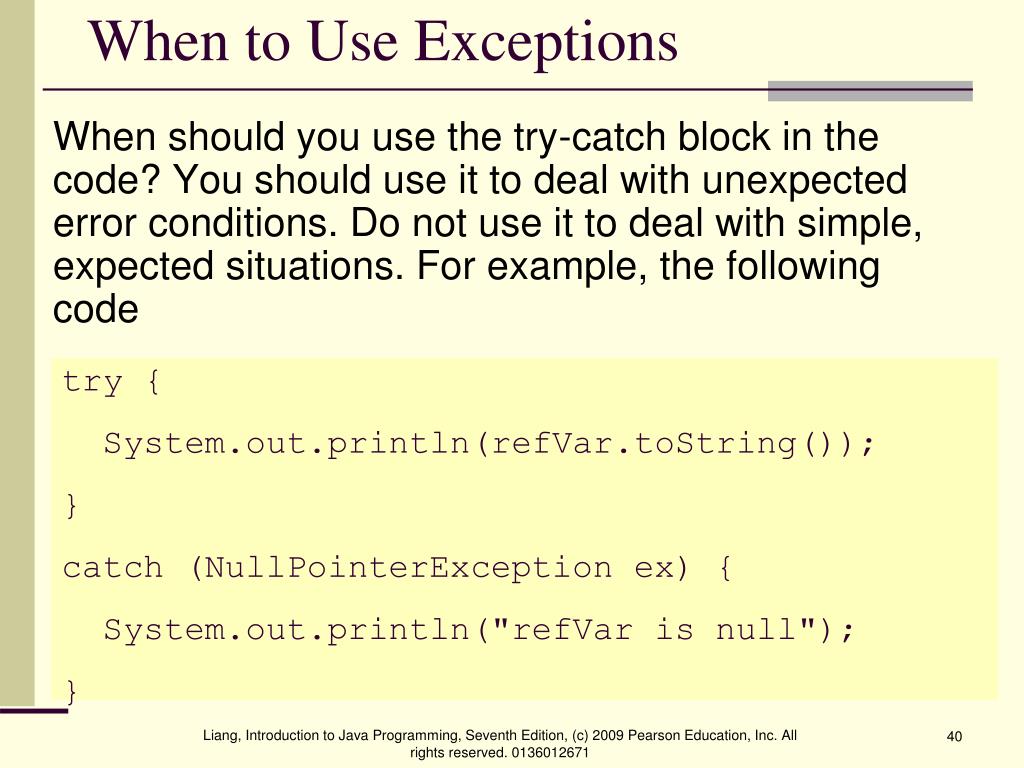 When to Use Exceptions

When should you use the try-catch block in the code? You should use it to deal with unexpected error conditions. Do not use it to deal with simple, expected situations. For example, the following code

try {
  System.out.println(refVar.toString());
}
catch (NullPointerException ex) {
  System.out.println("refVar is null");
}

Liang, Introduction to Java Programming, Seventh Edition, (c) 2009 Pearson Education, Inc. All rights reserved. 0136012671

40